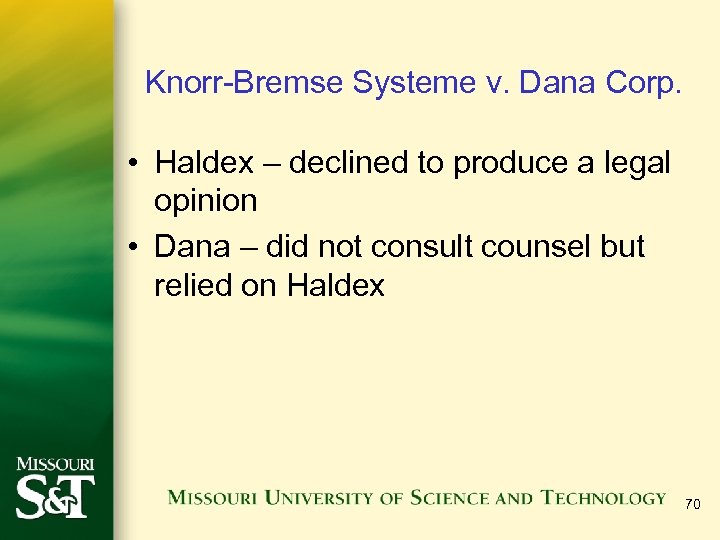 Knorr-Bremse Systeme v. Dana Corp.

• Haldex – declined to produce a legal opinion
• Dana – did not consult counsel but relied on Haldex

MISSOURI S&T

MISSOURI UNIVERSITY OF SCIENCE AND TECHNOLOGY

70